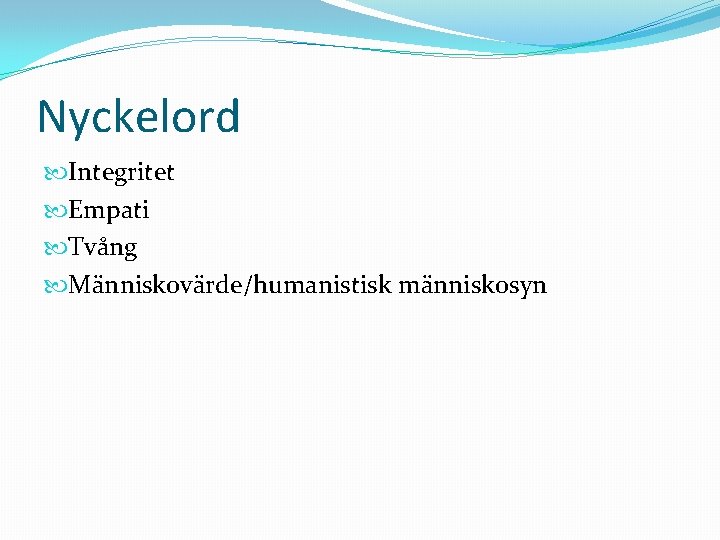 Nyckelord

Integritet
Empati
Tvång
Människovärde/humanistisk människosyn